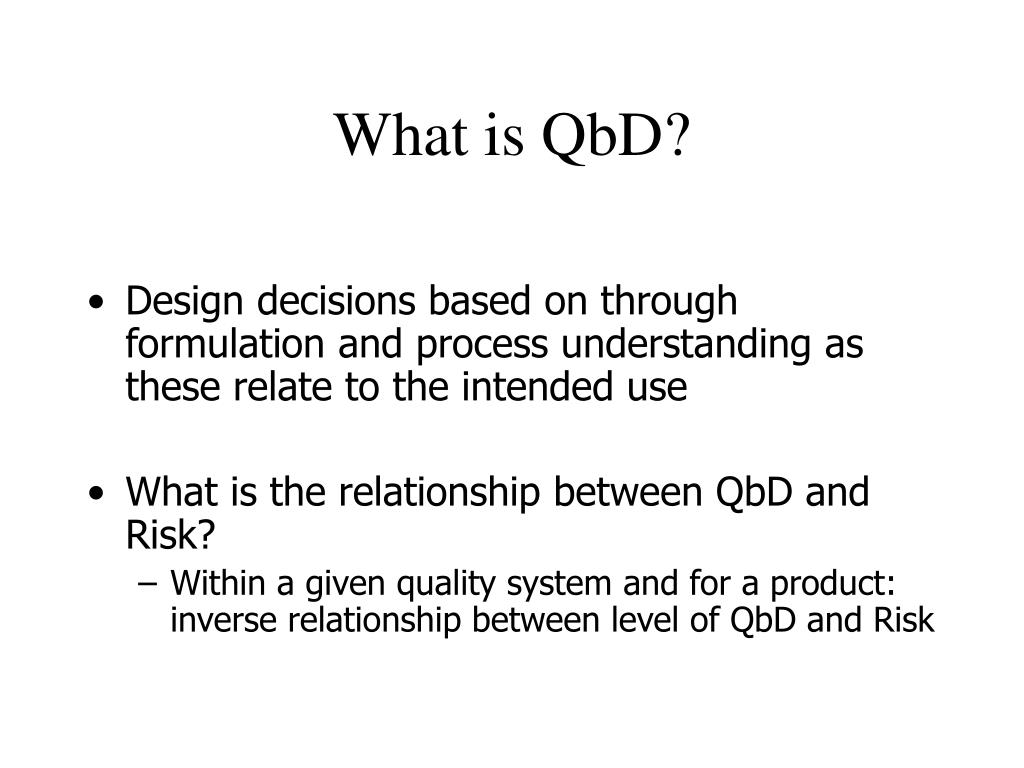 What is QbD?

• Design decisions based on through formulation and process understanding as these relate to the intended use

• What is the relationship between QbD and Risk?
– Within a given quality system and for a product: inverse relationship between level of QbD and Risk